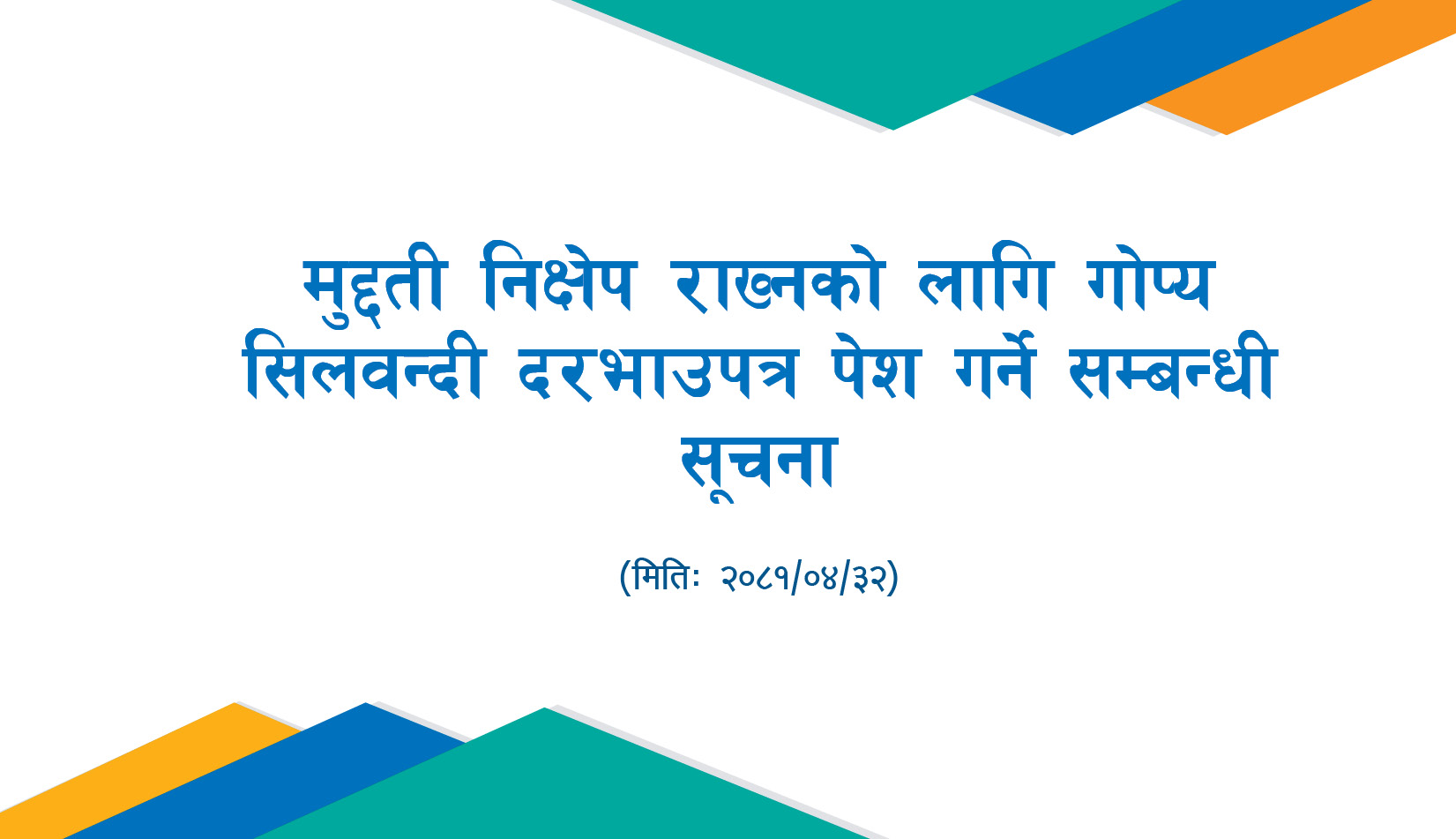 मुद्दती निक्षेप राख्नको लागि गोप्य सिलवन्दी दरभाउपत्र पेश गर्ने सम्बन्धी सूचना

(मितिः २०८१/०४/३२)